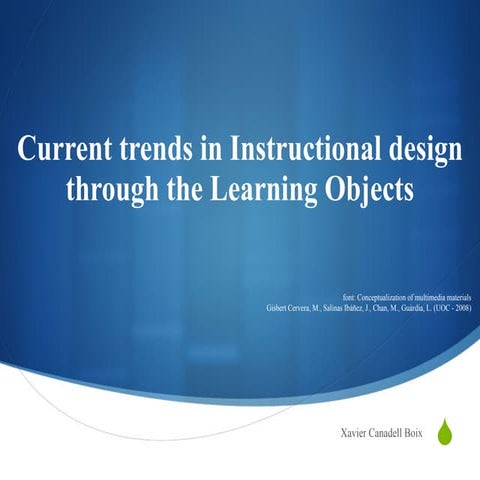 Current trends in Instructional design through the Learning Objects

font: Conceptualization of multimedia materials
Gisbert Cervera, M., Salinas Ibáñez, J., Chan, M., Guàrdia, L. (UOC - 2008)

Xavier Canadell Boix